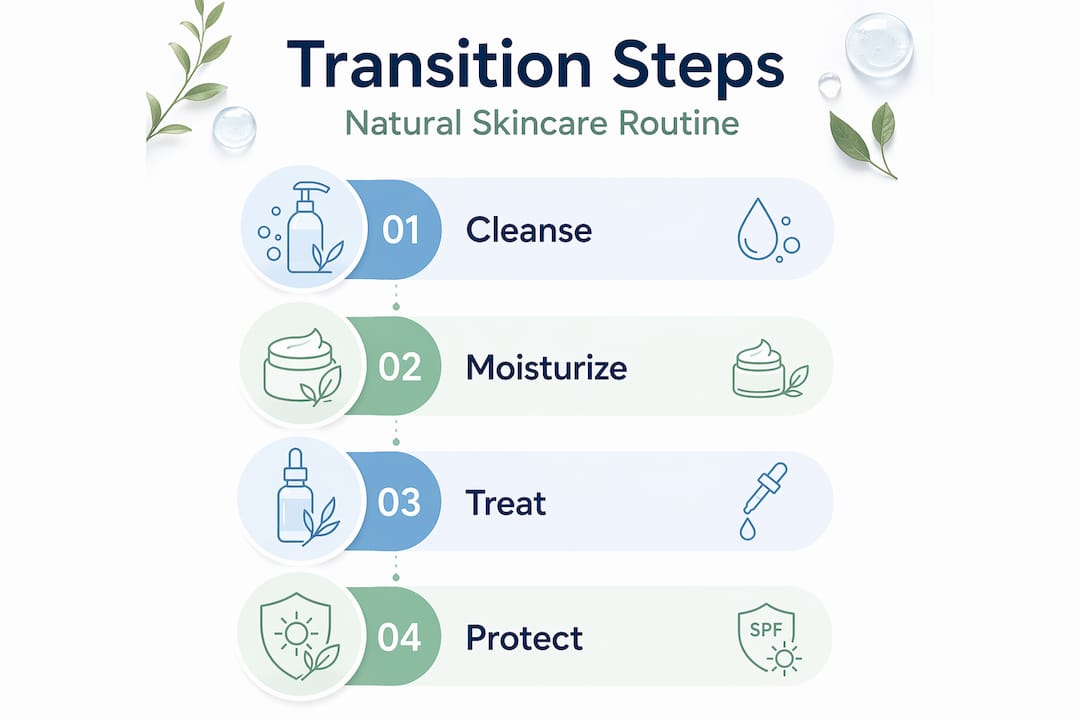 Transition Steps
Natural Skincare Routine

01 Cleanse

02 Moisturize

03 Treat

04 Protect

SPF